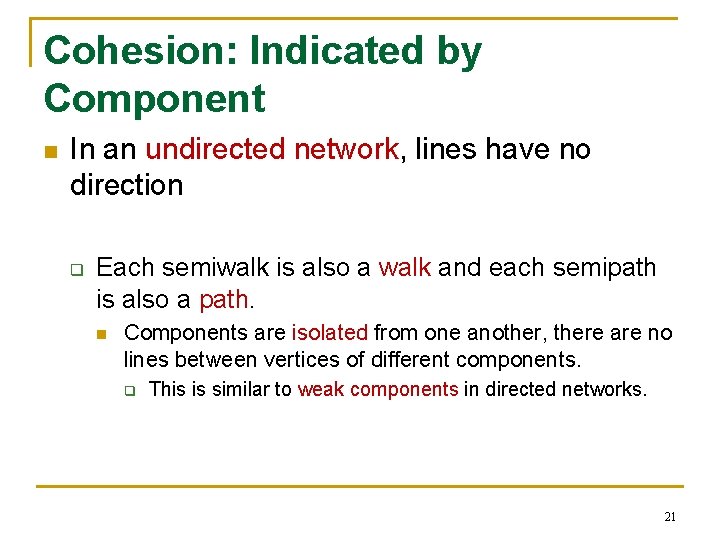 Cohesion: Indicated by Component

In an undirected network, lines have no direction

Each semiwalk is also a walk and each semipath is also a path.

Components are isolated from one another, there are no lines between vertices of different components.

This is similar to weak components in directed networks.

21